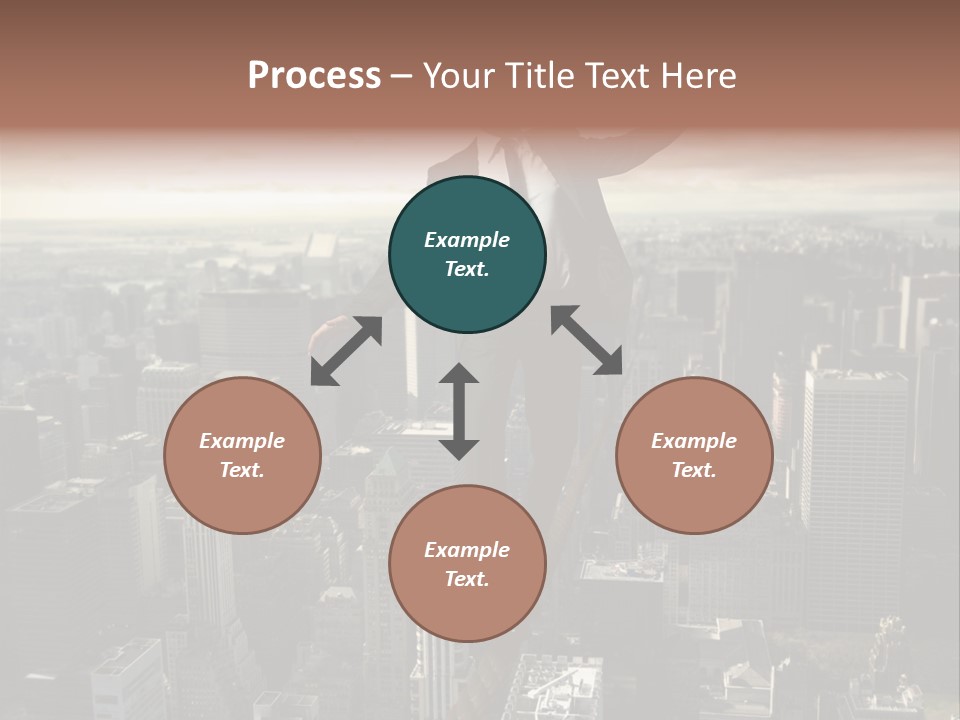 Process – Your Title Text Here

Example Text.

Example Text.

Example Text.

Example Text.